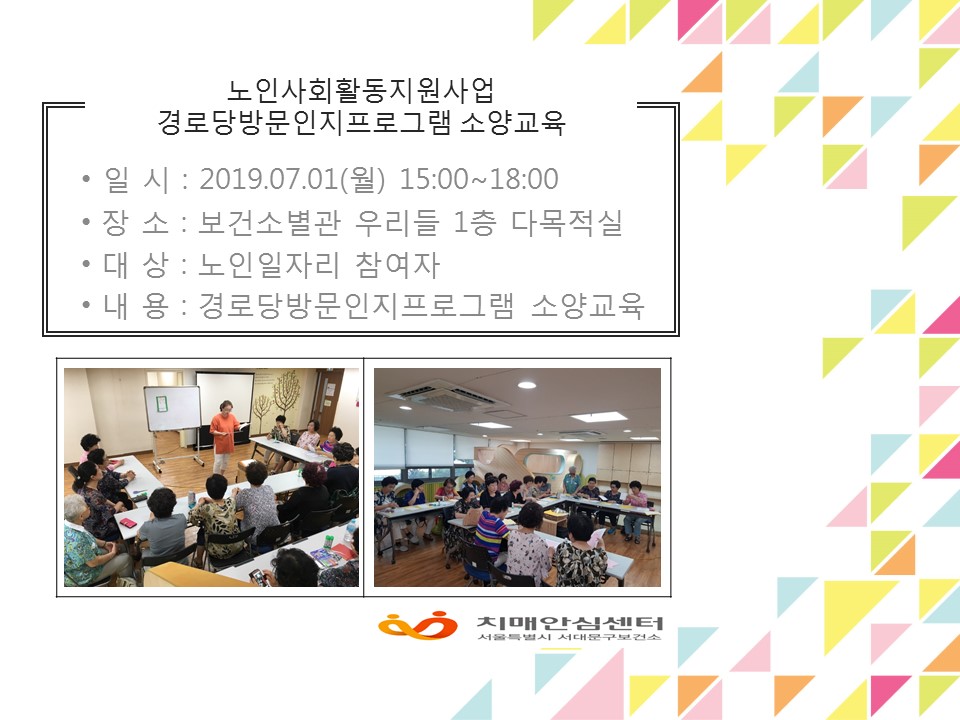 노인사회활동지원사업
경로당방문인지프로그램 소양교육

• 일 시 : 2019.07.01(월) 15:00~18:00
• 장 소 : 보건소별관 우리들 1층 다목적실
• 대 상 : 노인일자리 참여자
• 내 용 : 경로당방문인지프로그램 소양교육

치매안심센터
서울특별시 서대문구보건소